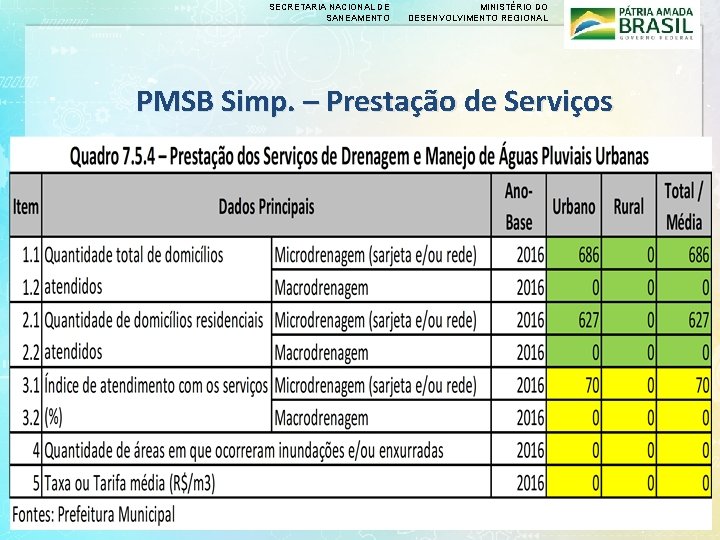 SECRETARIA NACIONAL DE SANEAMENTO

MINISTÉRIO DO DESENVOLVIMENTO REGIONAL

PÁTRIA AMADA BRASIL GOVERNO FEDERAL

PMSB Simp. – Prestação de Serviços

Quadro 7.5.4 – Prestação dos Serviços de Drenagem e Manejo de Águas Pluviais Urbanas

| Item | Dados Principais | | Ano-Base | Urbano | Rural | Total / Média |
|---|---|---|---|---|---|---|
| 1.1 | Quantidade total de domicílios atendidos | Microdrenagem (sarjeta e/ou rede) | 2016 | 686 | 0 | 686 |
| 1.2 | | Macrodrenagem | 2016 | 0 | 0 | 0 |
| 2.1 | Quantidade de domicílios residenciais atendidos | Microdrenagem (sarjeta e/ou rede) | 2016 | 627 | 0 | 627 |
| 2.2 | | Macrodrenagem | 2016 | 0 | 0 | 0 |
| 3.1 | Índice de atendimento com os serviços (%) | Microdrenagem (sarjeta e/ou rede) | 2016 | 70 | 0 | 70 |
| 3.2 | | Macrodrenagem | 2016 | 0 | 0 | 0 |
| 4 | Quantidade de áreas em que ocorreram inundações e/ou enxurradas | | 2016 | 0 | 0 | 0 |
| 5 | Taxa ou Tarifa média (R$/m3) | | 2016 | 0 | 0 | 0 |

Fontes: Prefeitura Municipal